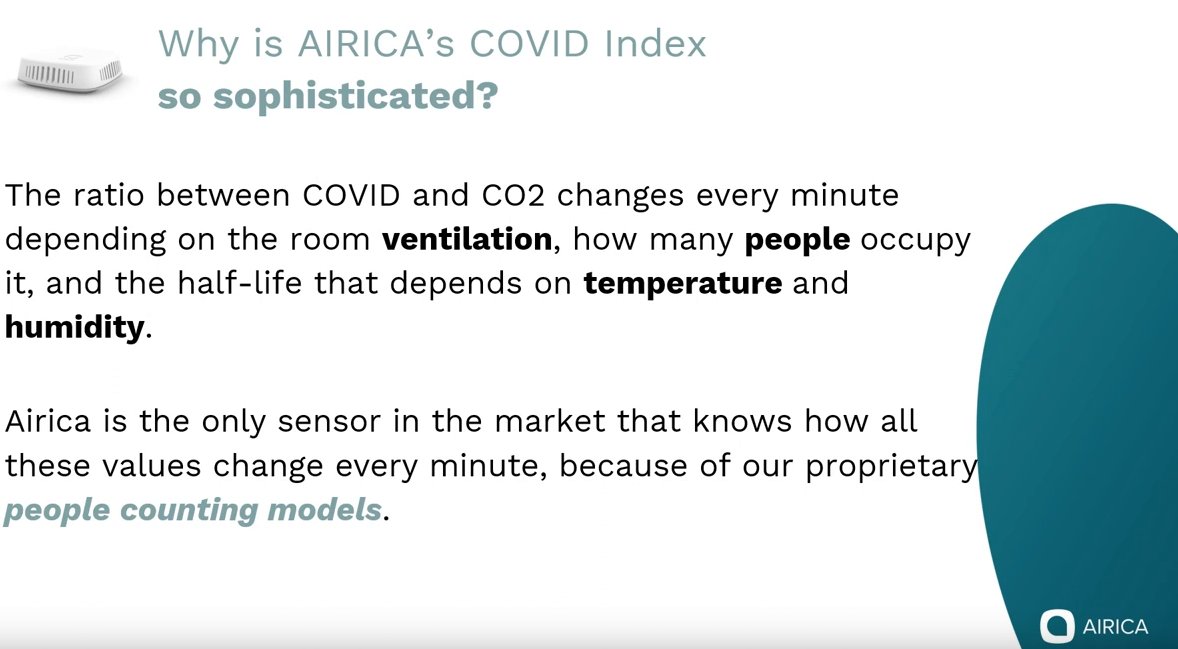 Why is AIRICA's COVID Index
so sophisticated?

The ratio between COVID and CO2 changes every minute depending on the room ventilation, how many people occupy it, and the half-life that depends on temperature and humidity.

Airica is the only sensor in the market that knows how all these values change every minute, because of our proprietary people counting models.

AIRICA